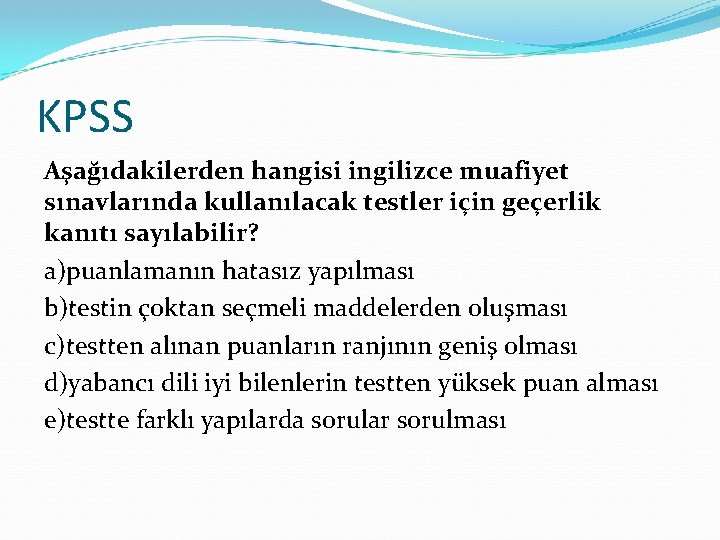 KPSS

Aşağıdakilerden hangisi ingilizce muafiyet sınavlarında kullanılacak testler için geçerlik kanıtı sayılabilir?

a)puanlamanın hatasız yapılması
b)testin çoktan seçmeli maddelerden oluşması
c)testten alınan puanların ranjının geniş olması
d)yabancı dili iyi bilenlerin testten yüksek puan alması
e)testte farklı yapılarda sorular sorulması